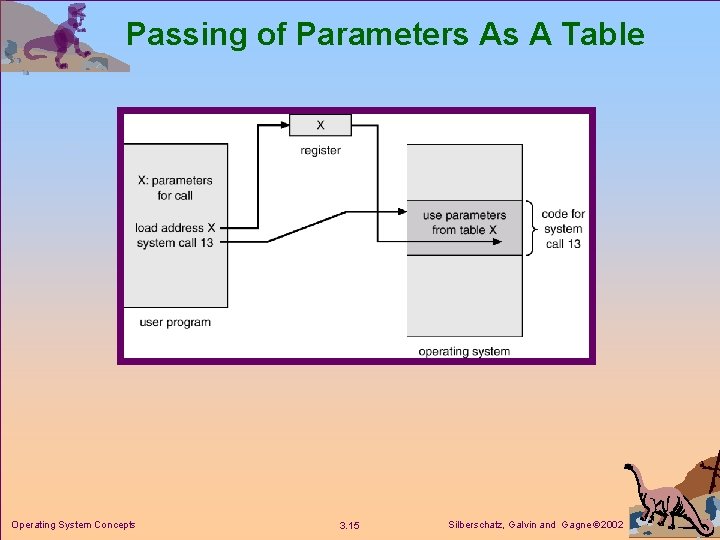 Passing of Parameters As A Table

X

register

X: parameters for call

load address X
system call 13

user program

use parameters from table X

code for system call 13

operating system

Operating System Concepts

3.15

Silberschatz, Galvin and Gagne ©2002